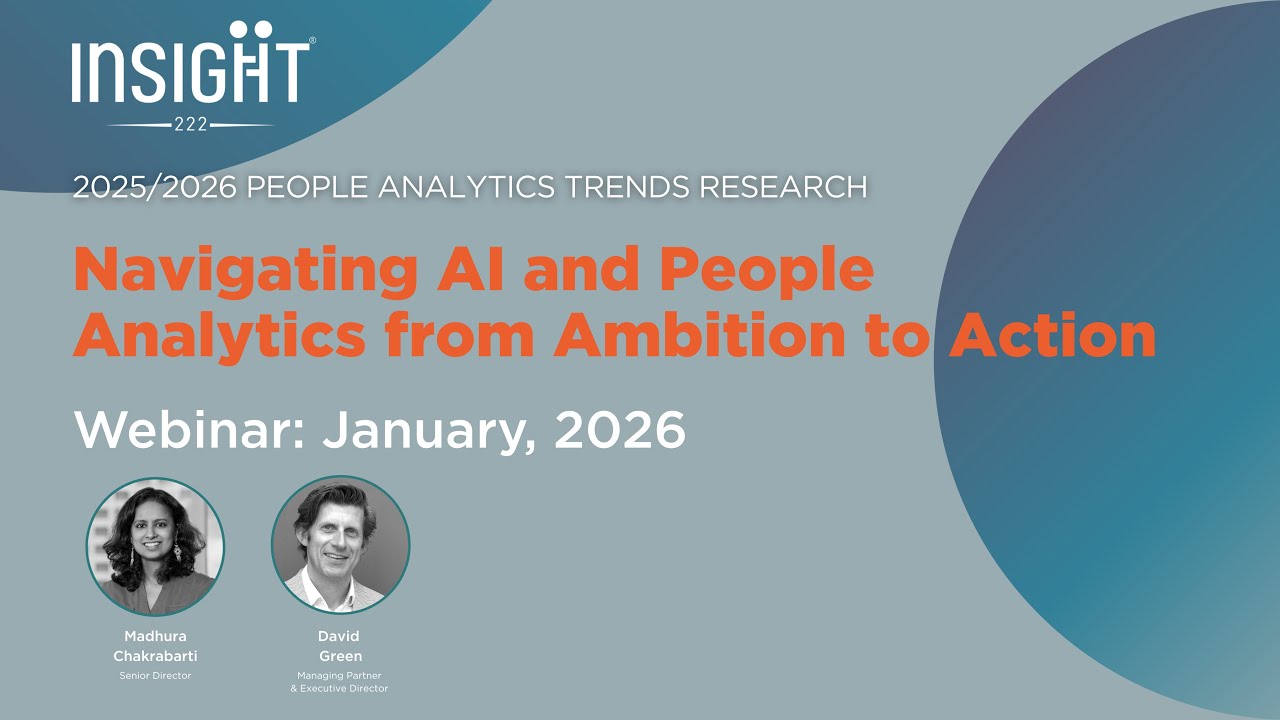 INSIGHT®
222

2025/2026 PEOPLE ANALYTICS TRENDS RESEARCH

Navigating AI and People Analytics from Ambition to Action

Webinar: January, 2026

Madhura
Chakrabarti
Senior Director

David
Green
Managing Partner
& Executive Director